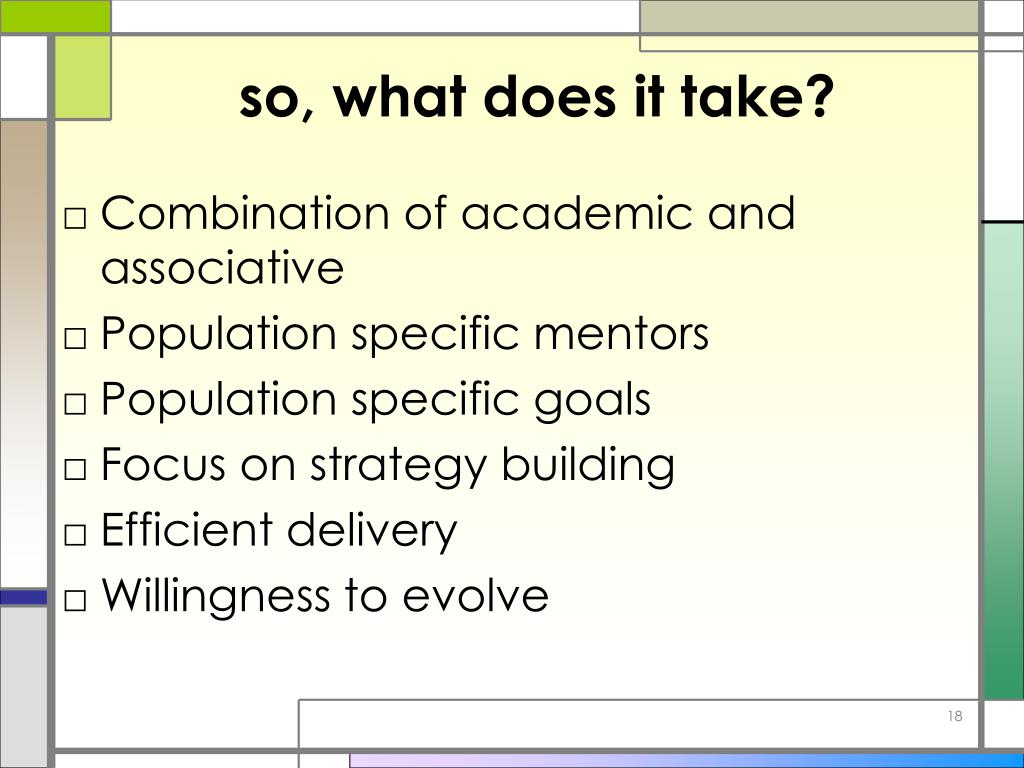 so, what does it take?

□ Combination of academic and associative
□ Population specific mentors
□ Population specific goals
□ Focus on strategy building
□ Efficient delivery
□ Willingness to evolve

18